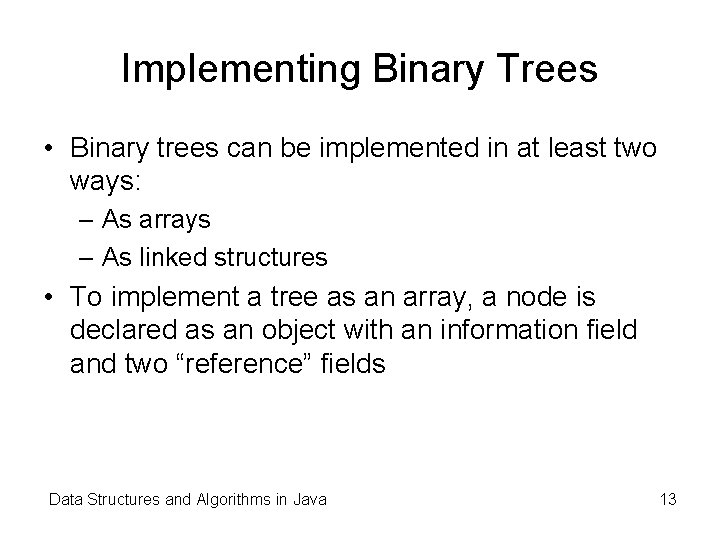 Implementing Binary Trees

• Binary trees can be implemented in at least two ways:
  – As arrays
  – As linked structures
• To implement a tree as an array, a node is declared as an object with an information field and two “reference” fields

Data Structures and Algorithms in Java

13